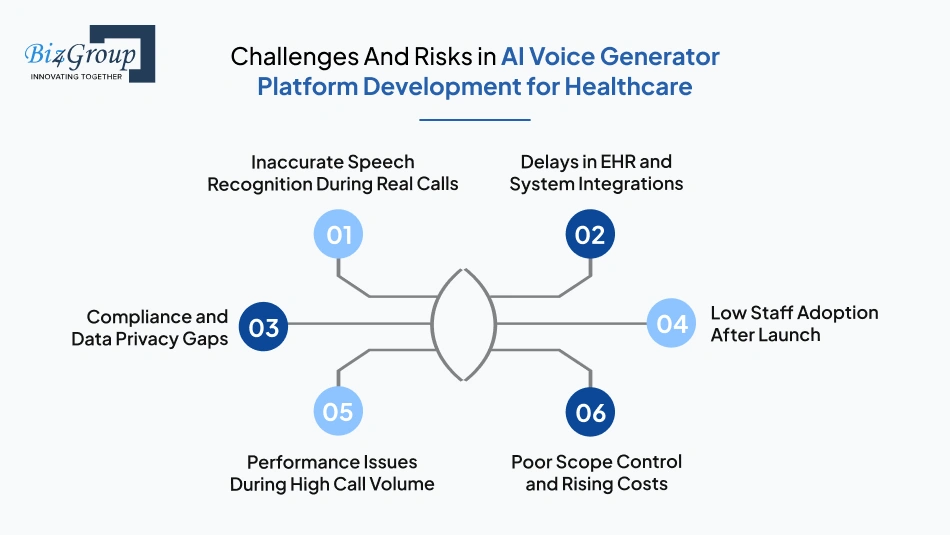 Biz4Group
INNOVATING TOGETHER

Challenges And Risks in AI Voice Generator Platform Development for Healthcare

Inaccurate Speech Recognition During Real Calls

01

Delays in EHR and System Integrations

02

Compliance and Data Privacy Gaps

03

04

Low Staff Adoption After Launch

05

Performance Issues During High Call Volume

06

Poor Scope Control and Rising Costs